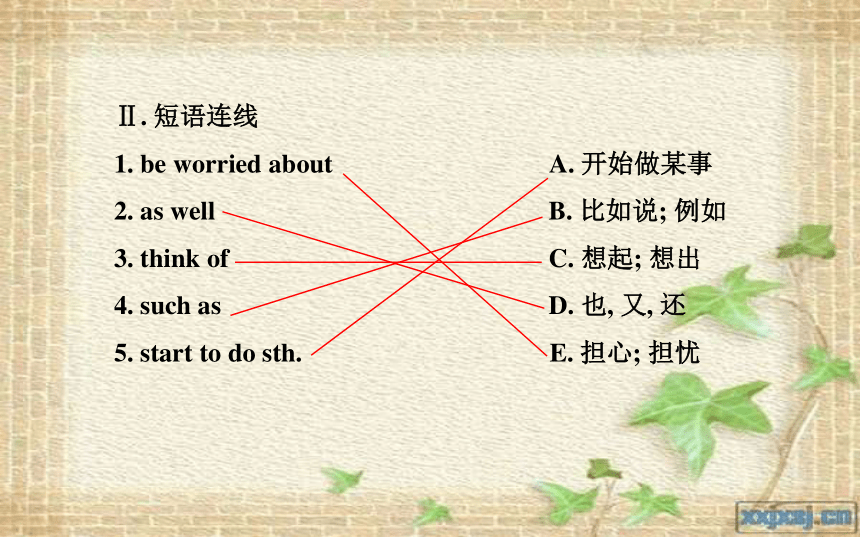 Ⅱ. 短语连线

1. be worried about
2. as well
3. think of
4. such as
5. start to do sth.

A. 开始做某事
B. 比如说; 例如
C. 想起; 想出
D. 也, 又, 还
E. 担心; 担忧

xxpxsj.cn